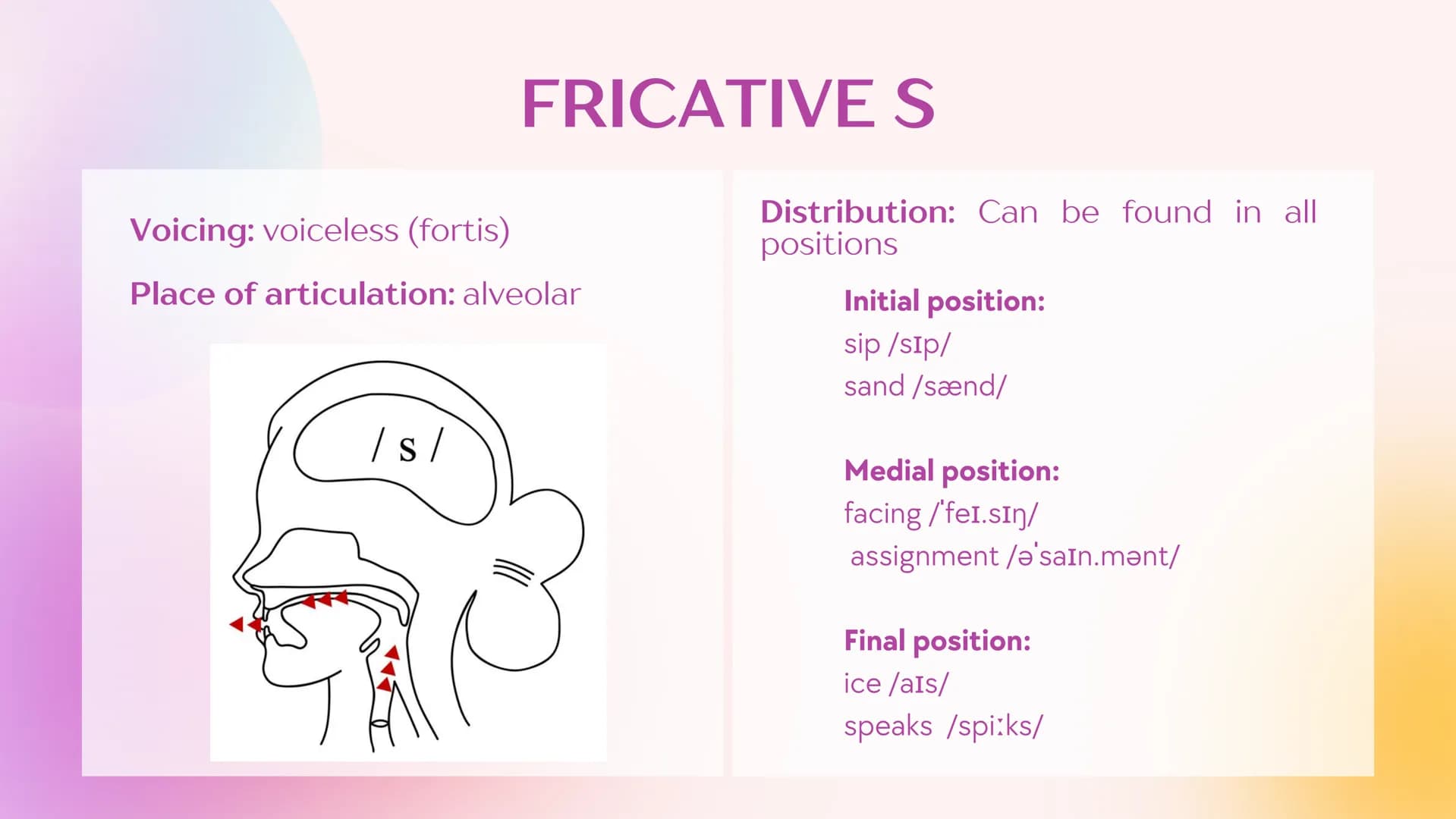 FRICATIVE S

Voicing: voiceless (fortis)

Place of articulation: alveolar

/ s /

Distribution: Can be found in all positions

Initial position:
sip /sɪp/
sand /sænd/

Medial position:
facing /ˈfeɪ.sɪŋ/
assignment /əˈsaɪn.mənt/

Final position:
ice /aɪs/
speaks /spiːks/